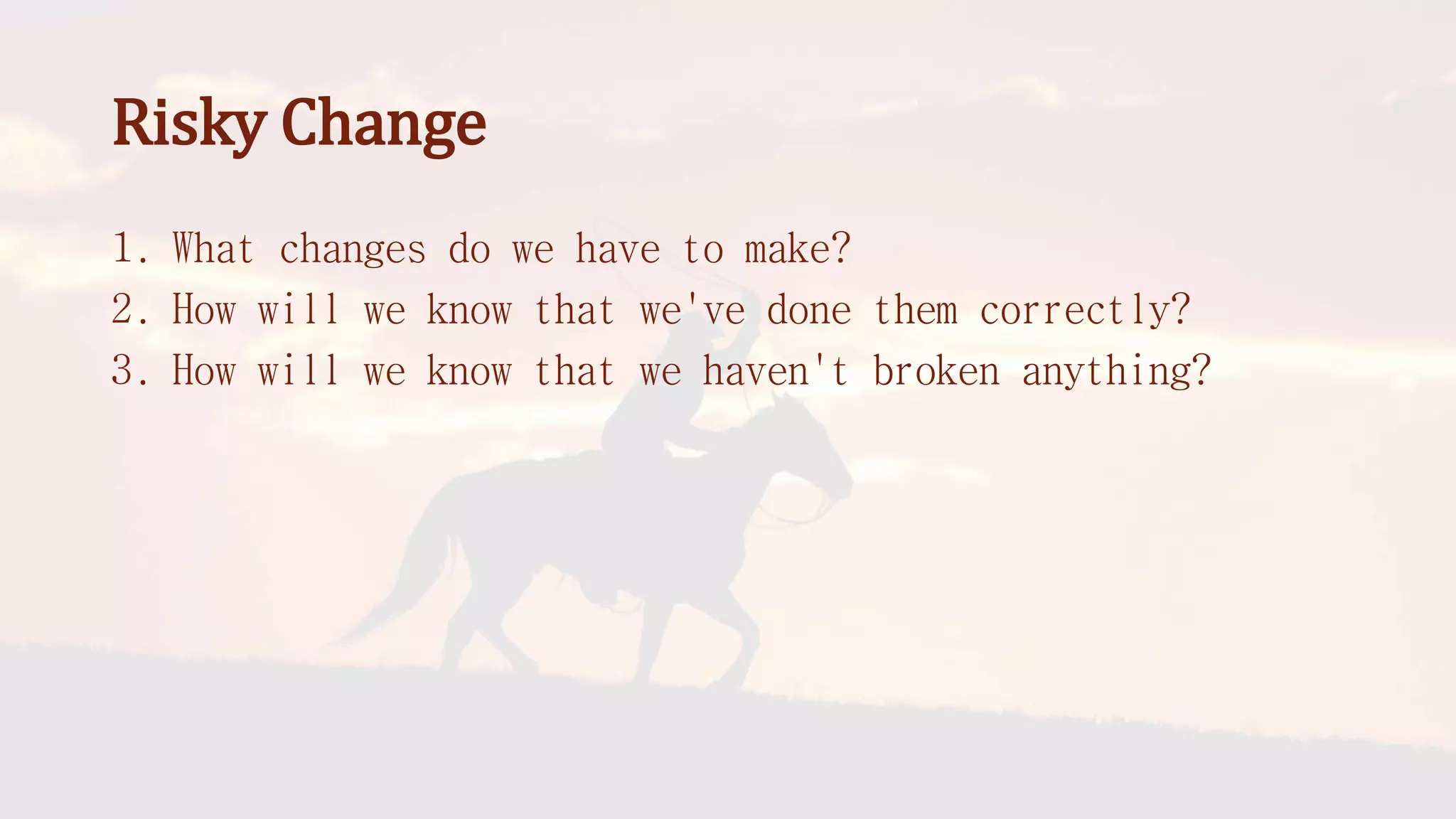 Risky Change

1. What changes do we have to make?
2. How will we know that we've done them correctly?
3. How will we know that we haven't broken anything?